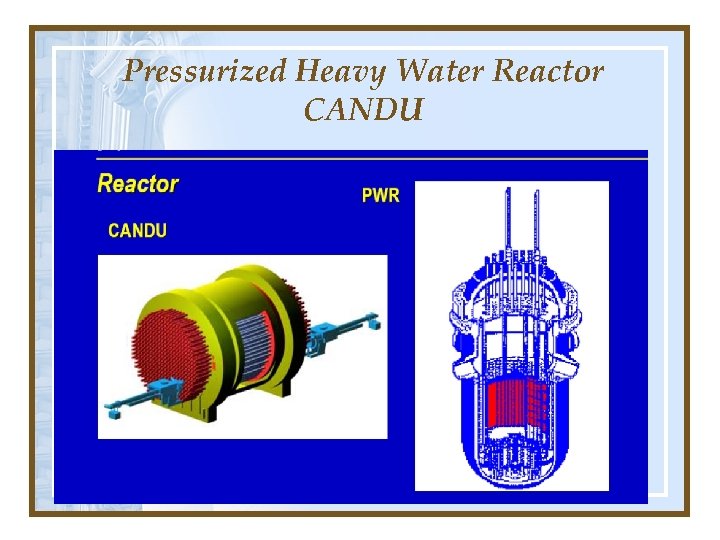 Pressurized Heavy Water Reactor CANDU

Reactor

CANDU

PWR